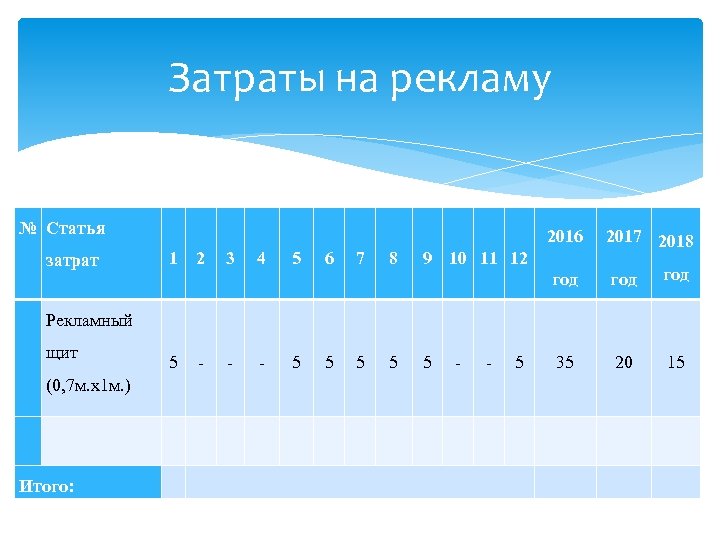 Затраты на рекламу

| № | Статья затрат | 1 | 2 | 3 | 4 | 5 | 6 | 7 | 8 | 9 | 10 | 11 | 12 | 2016 год | 2017 год | 2018 год |
|---|---|---|---|---|---|---|---|---|---|---|---|---|---|---|---|---|
| | Рекламный щит (0,7м.х1м.) | 5 | - | - | - | 5 | 5 | 5 | 5 | 5 | - | - | 5 | 35 | 20 | 15 |
| | | | | | | | | | | | | | | | | |
| Итого: | | | | | | | | | | | | | | | | |